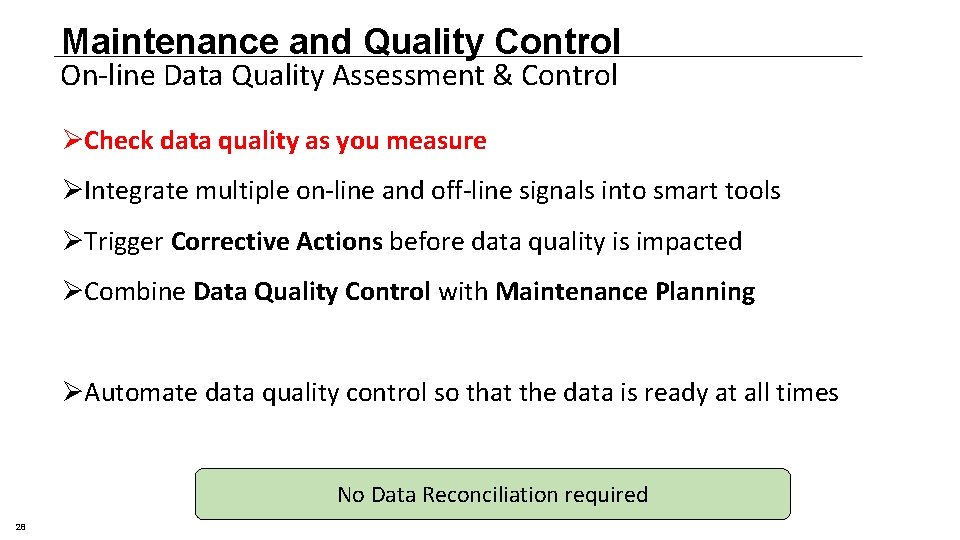 Maintenance and Quality Control
On-line Data Quality Assessment & Control

➢Check data quality as you measure

➢Integrate multiple on-line and off-line signals into smart tools

➢Trigger Corrective Actions before data quality is impacted

➢Combine Data Quality Control with Maintenance Planning

➢Automate data quality control so that the data is ready at all times

No Data Reconciliation required

28